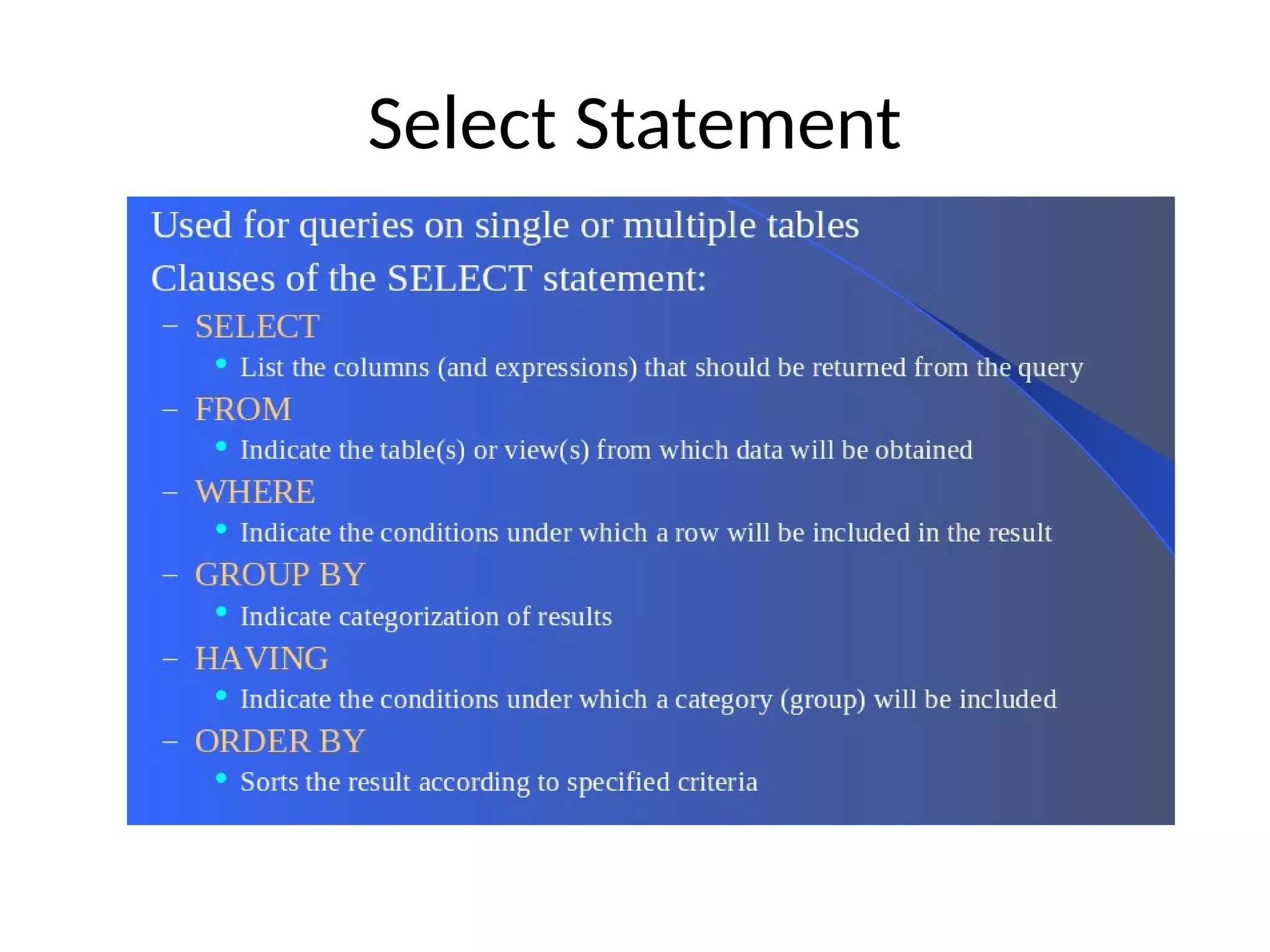 Select Statement

Used for queries on single or multiple tables

Clauses of the SELECT statement:

– SELECT
  • List the columns (and expressions) that should be returned from the query
– FROM
  • Indicate the table(s) or view(s) from which data will be obtained
– WHERE
  • Indicate the conditions under which a row will be included in the result
– GROUP BY
  • Indicate categorization of results
– HAVING
  • Indicate the conditions under which a category (group) will be included
– ORDER BY
  • Sorts the result according to specified criteria